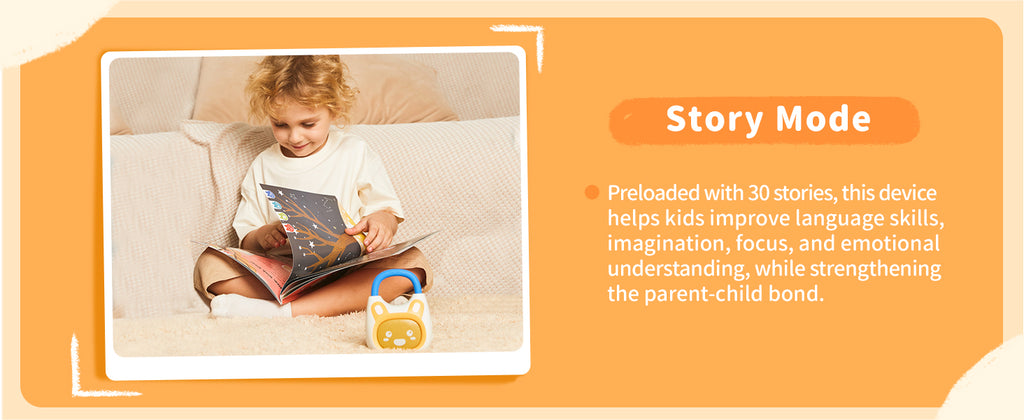 Story Mode

Preloaded with 30 stories, this device helps kids improve language skills, imagination, focus, and emotional understanding, while strengthening the parent-child bond.